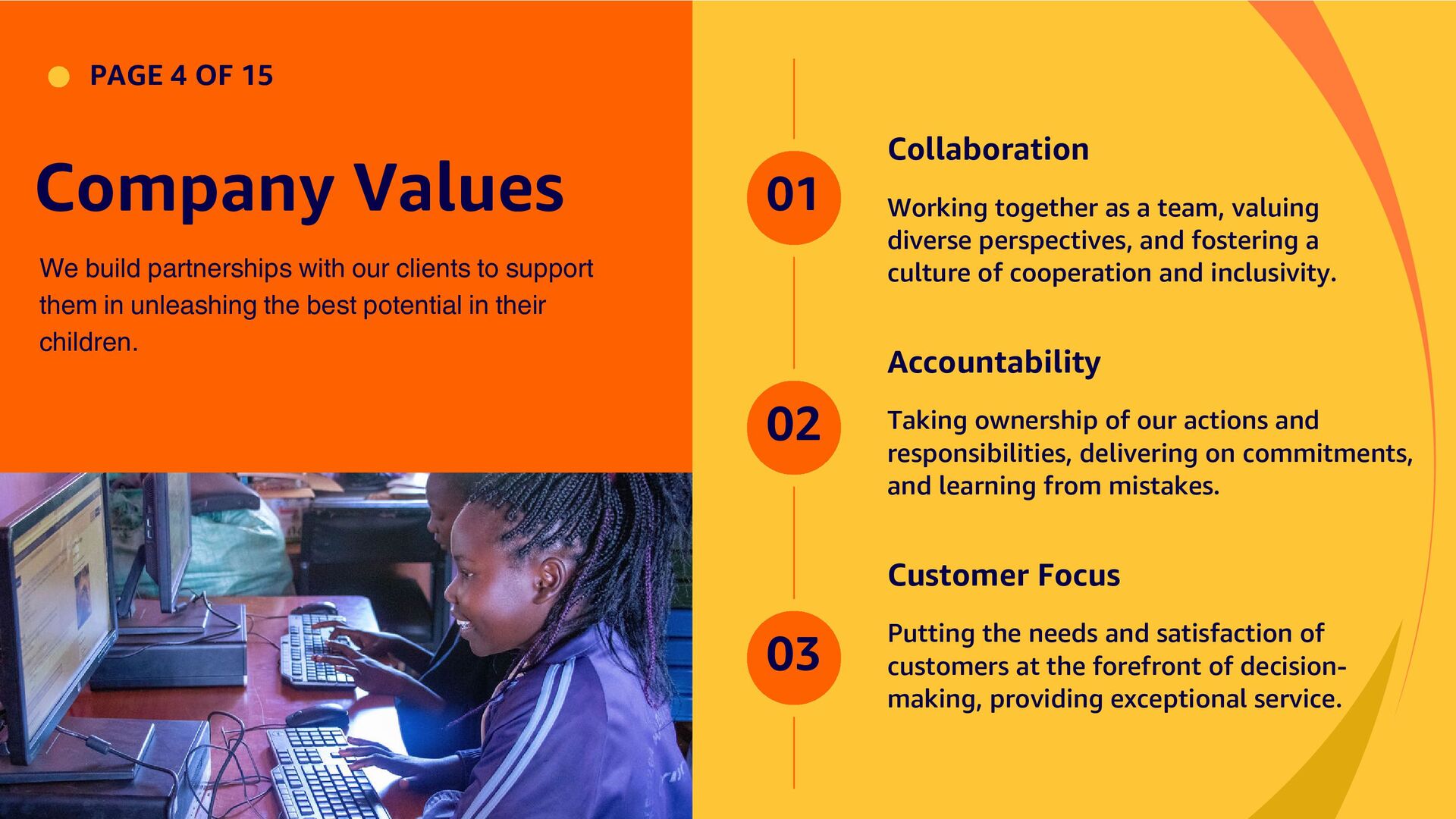 PAGE 4 OF 15

Company Values

We build partnerships with our clients to support them in unleashing the best potential in their children.

01

Collaboration

Working together as a team, valuing diverse perspectives, and fostering a culture of cooperation and inclusivity.

02

Accountability

Taking ownership of our actions and responsibilities, delivering on commitments, and learning from mistakes.

03

Customer Focus

Putting the needs and satisfaction of customers at the forefront of decision-making, providing exceptional service.